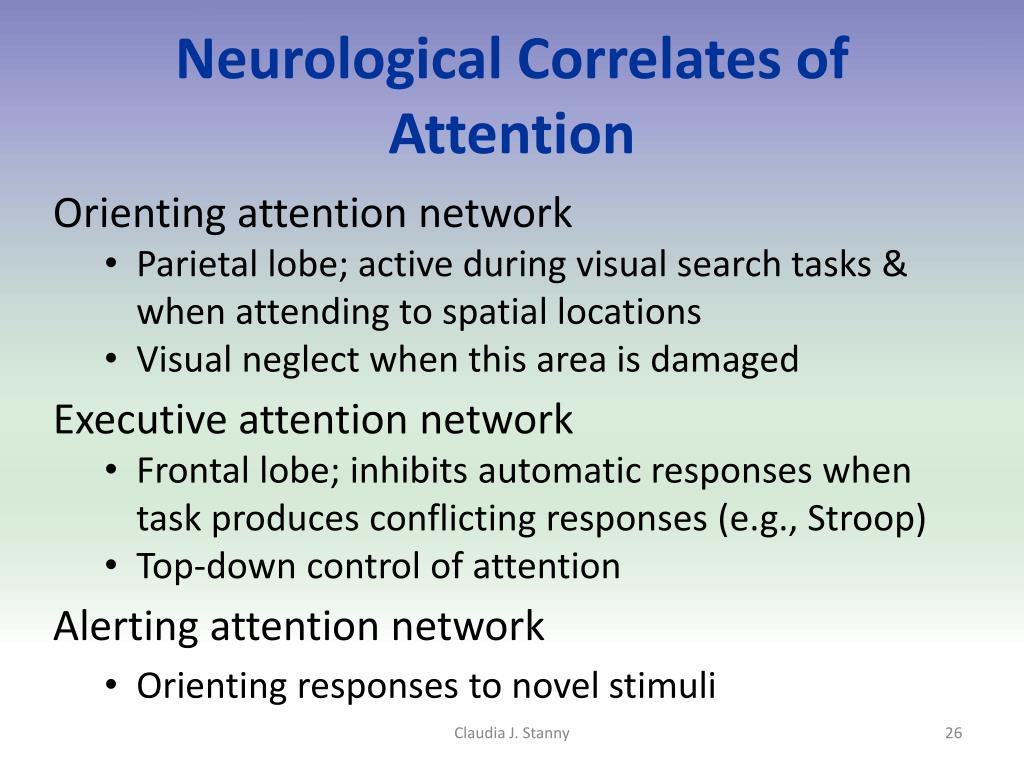 Neurological Correlates of Attention

Orienting attention network
• Parietal lobe; active during visual search tasks & when attending to spatial locations
• Visual neglect when this area is damaged

Executive attention network
• Frontal lobe; inhibits automatic responses when task produces conflicting responses (e.g., Stroop)
• Top-down control of attention

Alerting attention network
• Orienting responses to novel stimuli

Claudia J. Stanny

26